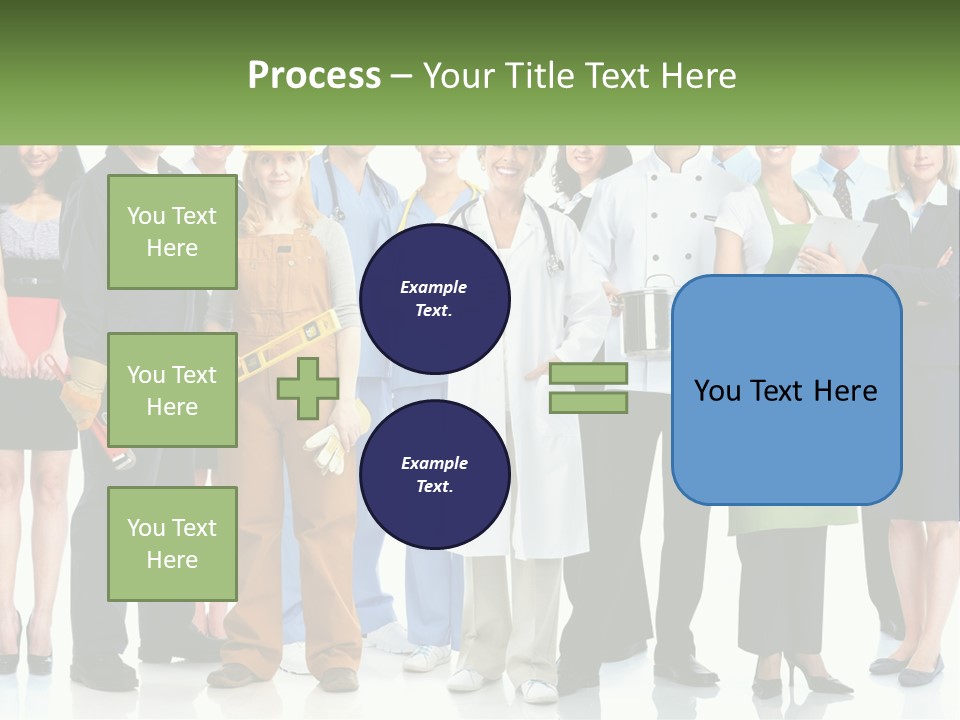 Process – Your Title Text Here

You Text Here

You Text Here

You Text Here

Example Text.

Example Text.

You Text Here